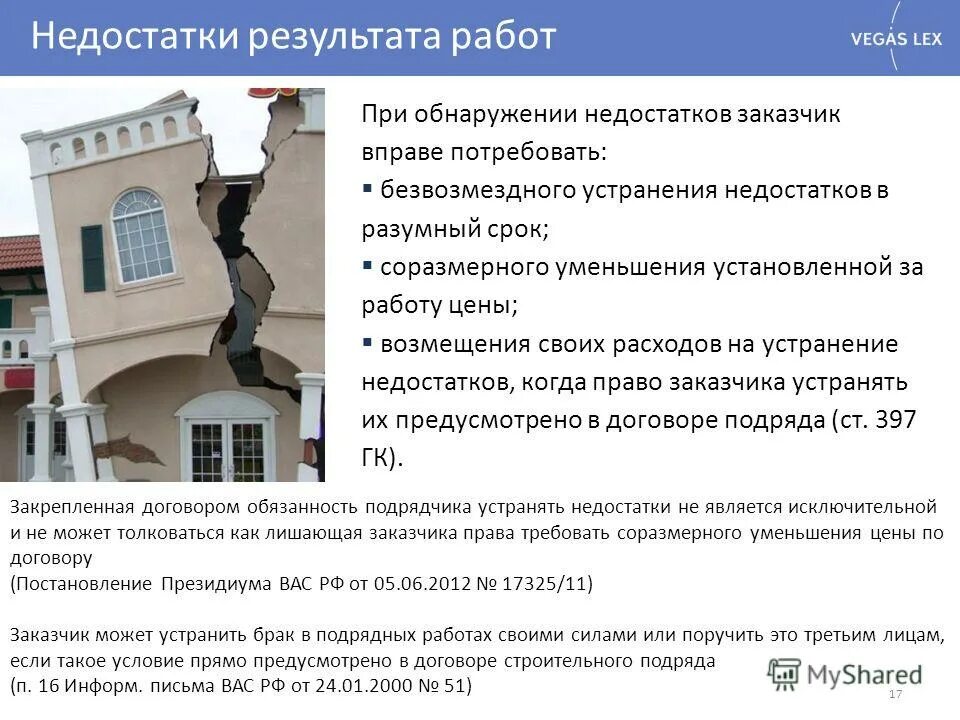 Недостатки результата работ

VEGAS LEX

При обнаружении недостатков заказчик вправе потребовать:
▪ безвозмездного устранения недостатков в разумный срок;
▪ соразмерного уменьшения установленной за работу цены;
▪ возмещения своих расходов на устранение недостатков, когда право заказчика устранять их предусмотрено в договоре подряда (ст. 397 ГК).

Закрепленная договором обязанность подрядчика устранять недостатки не является исключительной и не может толковаться как лишающая заказчика права требовать соразмерного уменьшения цены по договору
(Постановление Президиума ВАС РФ от 05.06.2012 № 17325/11)

Заказчик может устранить брак в подрядных работах своими силами или поручить это третьим лицам, если такое условие прямо предусмотрено в договоре строительного подряда
(п. 16 Информ. письма ВАС РФ от 24.01.2000 № 51)

MyShared

17